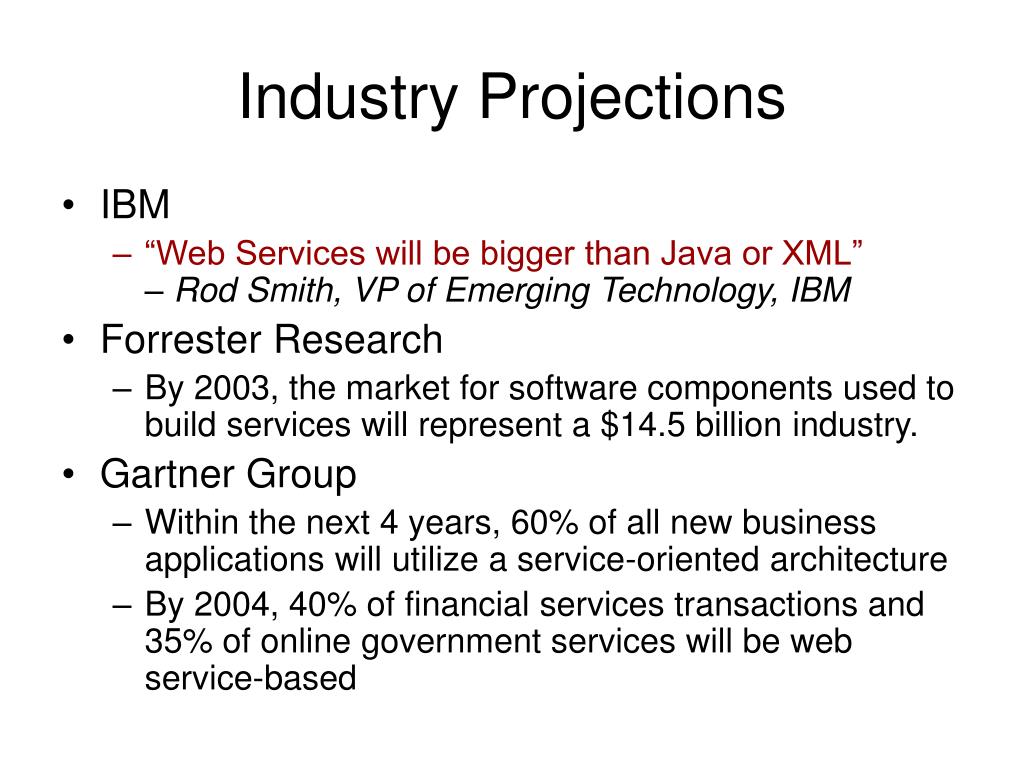 Industry Projections

• IBM
– “Web Services will be bigger than Java or XML”
– Rod Smith, VP of Emerging Technology, IBM

• Forrester Research
– By 2003, the market for software components used to build services will represent a \$14.5 billion industry.

• Gartner Group
– Within the next 4 years, 60% of all new business applications will utilize a service-oriented architecture
– By 2004, 40% of financial services transactions and 35% of online government services will be web service-based